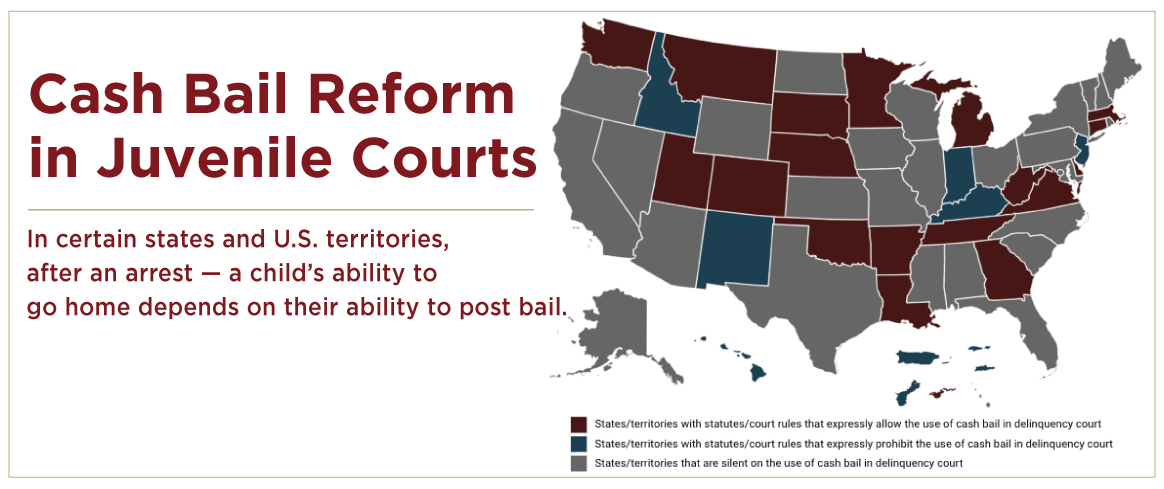 Cash Bail Reform in Juvenile Courts

In certain states and U.S. territories, after an arrest — a child's ability to go home depends on their ability to post bail.

States/territories with statutes/court rules that expressly allow the use of cash bail in delinquency court
States/territories with statutes/court rules that expressly prohibit the use of cash bail in delinquency court
States/territories that are silent on the use of cash bail in delinquency court